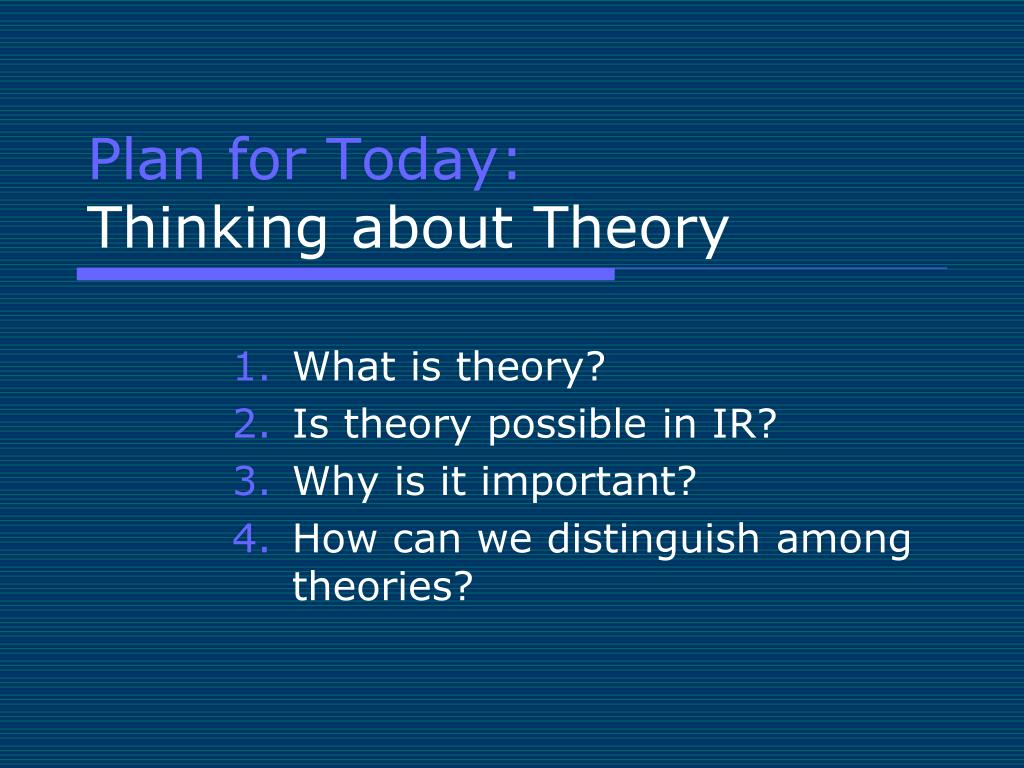 Plan for Today:
Thinking about Theory

1. What is theory?
2. Is theory possible in IR?
3. Why is it important?
4. How can we distinguish among theories?